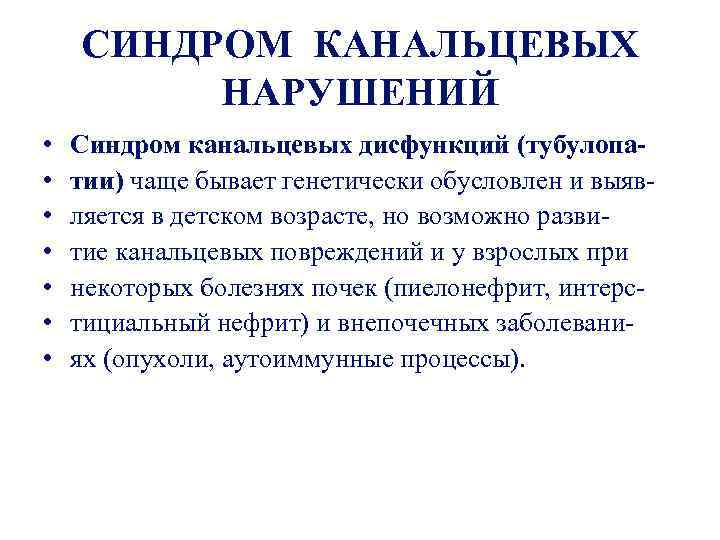 СИНДРОМ КАНАЛЬЦЕВЫХ НАРУШЕНИЙ

• Синдром канальцевых дисфункций (тубулопа-
• тии) чаще бывает генетически обусловлен и выяв-
• ляется в детском возрасте, но возможно разви-
• тие канальцевых повреждений и у взрослых при
• некоторых болезнях почек (пиелонефрит, интерс-
• тициальный нефрит) и внепочечных заболевани-
• ях (опухоли, аутоиммунные процессы).